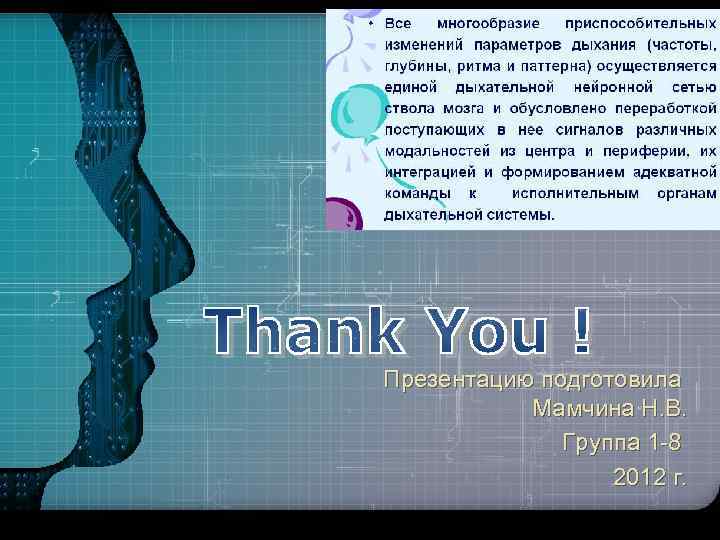 • Все многообразие приспособительных изменений параметров дыхания (частоты, глубины, ритма и паттерна) осуществляется единой дыхательной нейронной сетью ствола мозга и обусловлено переработкой поступающих в нее сигналов различных модальностей из центра и периферии, их интеграцией и формированием адекватной команды к исполнительным органам дыхательной системы.

Thank You !

Презентацию подготовила Мамчина Н.В.

Группа 1-8

2012 г.